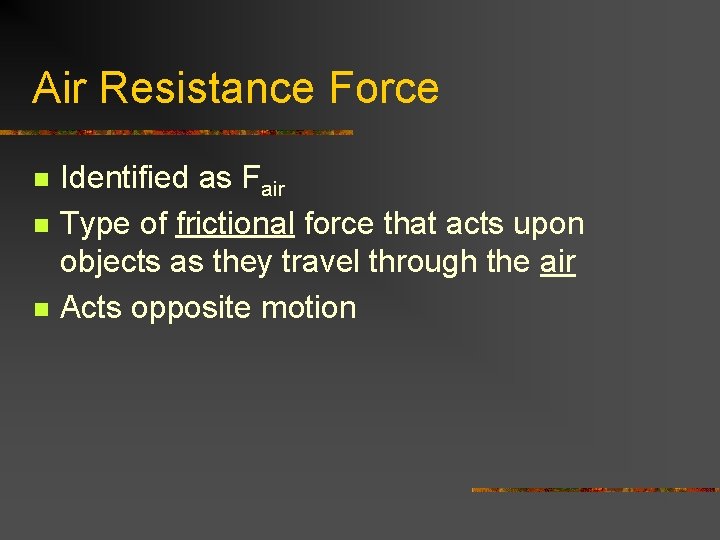 Air Resistance Force

- Identified as $F_{air}$
- Type of frictional force that acts upon objects as they travel through the air
- Acts opposite motion